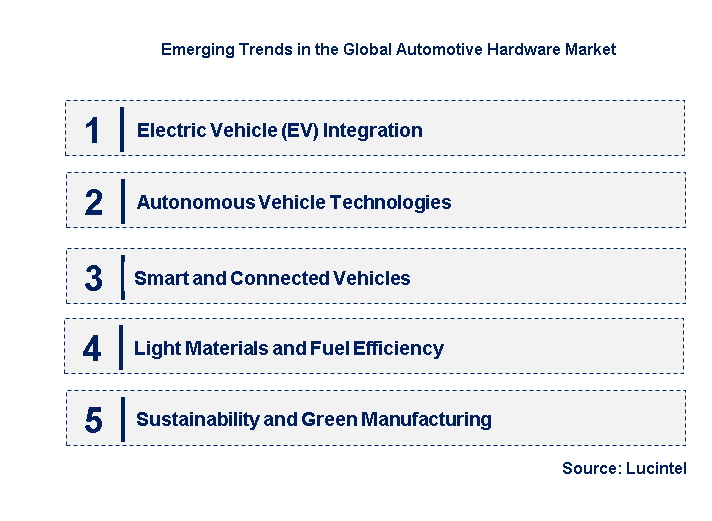 Emerging Trends in the Global Automotive Hardware Market

1 Electric Vehicle (EV) Integration

2 Autonomous Vehicle Technologies

3 Smart and Connected Vehicles

4 Light Materials and Fuel Efficiency

5 Sustainability and Green Manufacturing

Source: Lucintel